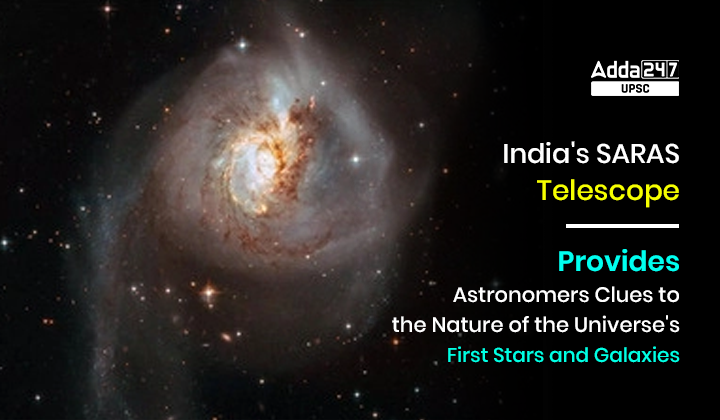 Adda247
UPSC

India's SARAS Telescope

Provides Astronomers Clues to the Nature of the Universe's First Stars and Galaxies